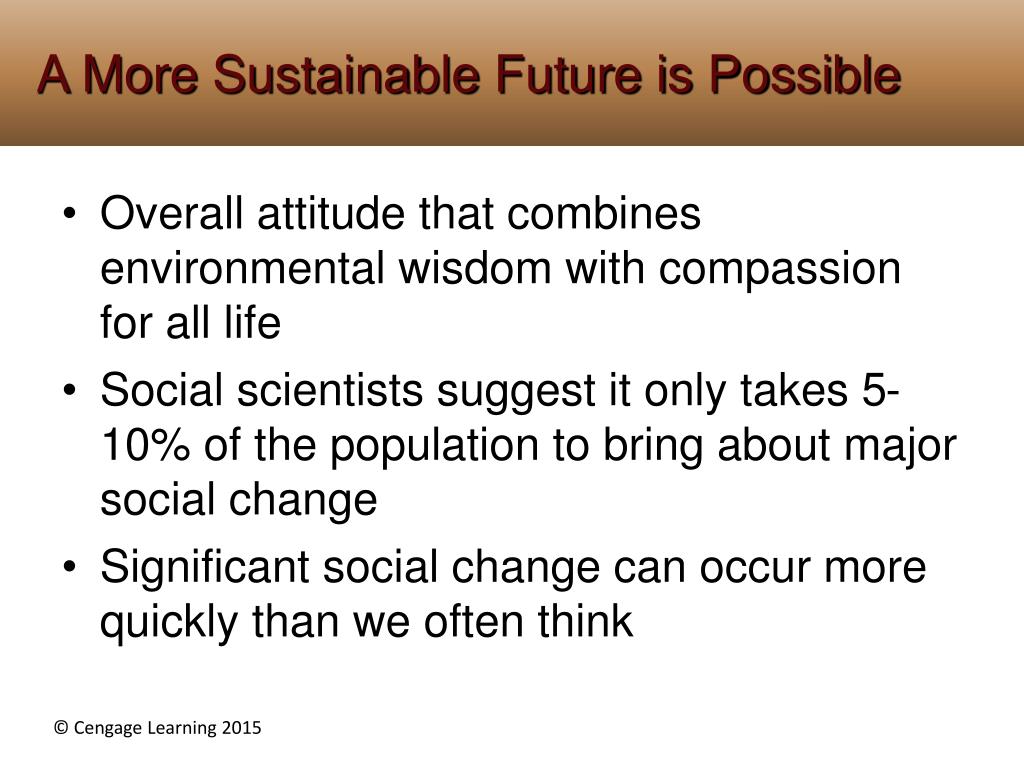 A More Sustainable Future is Possible

• Overall attitude that combines environmental wisdom with compassion for all life
• Social scientists suggest it only takes 5-10% of the population to bring about major social change
• Significant social change can occur more quickly than we often think

© Cengage Learning 2015